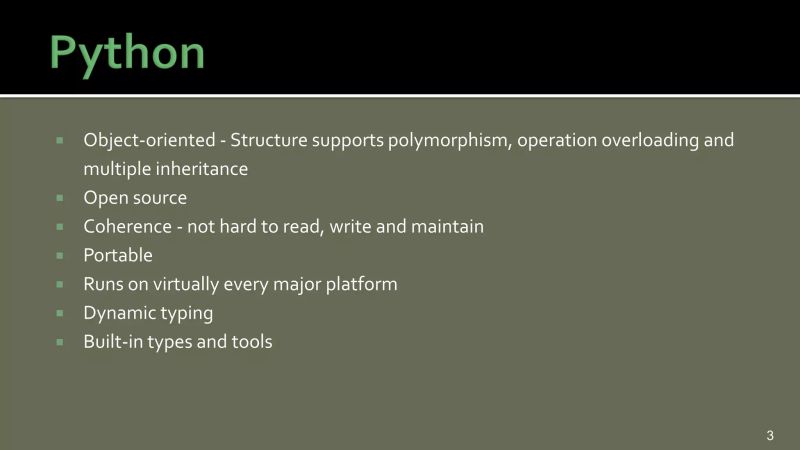 Python

- Object-oriented - Structure supports polymorphism, operation overloading and multiple inheritance
- Open source
- Coherence - not hard to read, write and maintain
- Portable
- Runs on virtually every major platform
- Dynamic typing
- Built-in types and tools

3